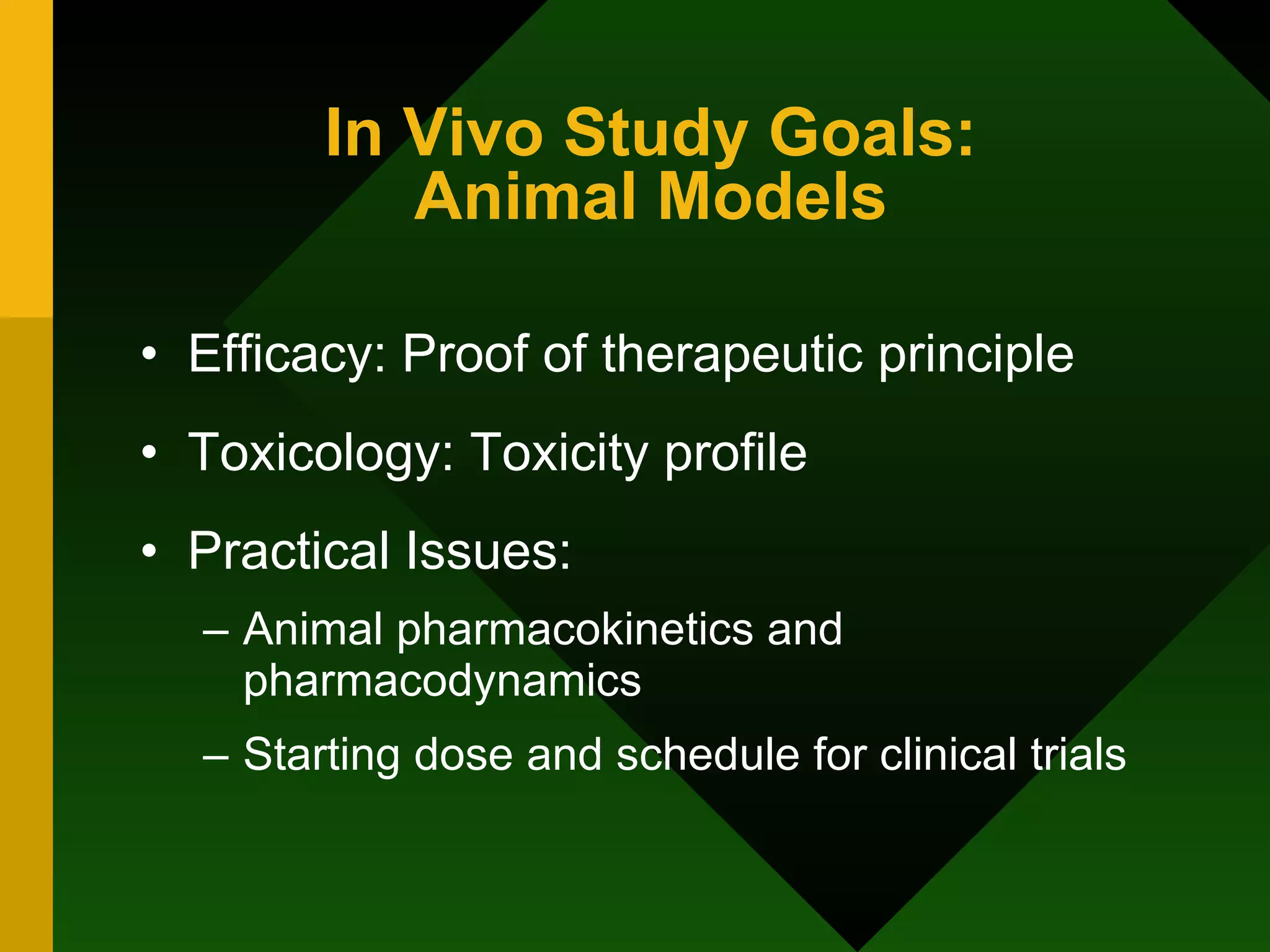 In Vivo Study Goals: Animal Models

• Efficacy: Proof of therapeutic principle

• Toxicology: Toxicity profile

• Practical Issues:

– Animal pharmacokinetics and pharmacodynamics

– Starting dose and schedule for clinical trials